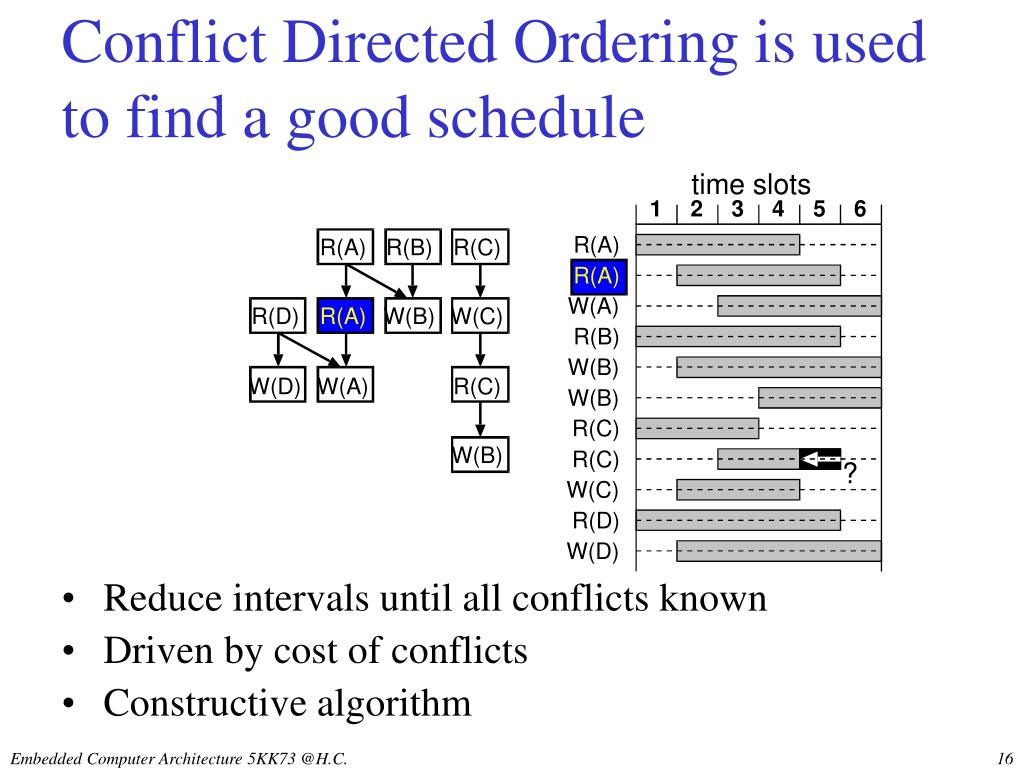 Conflict Directed Ordering is used to find a good schedule

R(A) R(B) R(C)
R(D) R(A) W(B) W(C)
W(D) W(A) R(C)
W(B)

time slots
1 2 3 4 5 6
R(A)
R(A)
W(A)
R(B)
W(B)
W(B)
R(C)
R(C)
W(C)
R(D)
W(D)
?

• Reduce intervals until all conflicts known
• Driven by cost of conflicts
• Constructive algorithm

Embedded Computer Architecture 5KK73 @H.C.
16